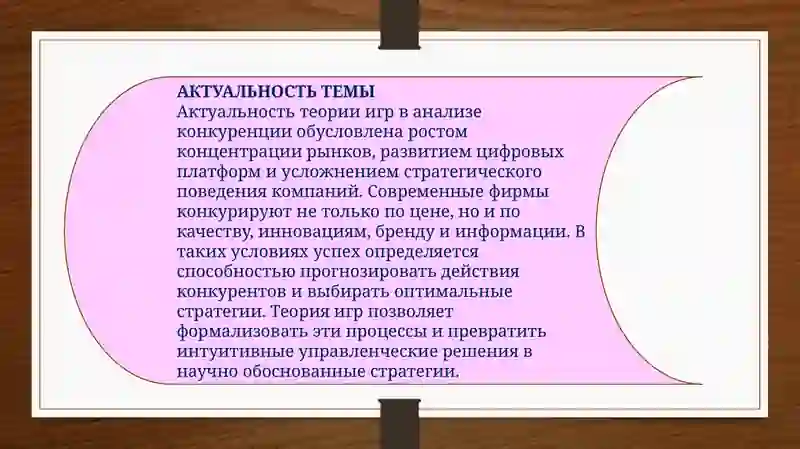 АКТУАЛЬНОСТЬ ТЕМЫ
Актуальность теории игр в анализе конкуренции обусловлена ростом концентрации рынков, развитием цифровых платформ и усложнением стратегического поведения компаний. Современные фирмы конкурируют не только по цене, но и по качеству, инновациям, бренду и информации. В таких условиях успех определяется способностью прогнозировать действия конкурентов и выбирать оптимальные стратегии. Теория игр позволяет формализовать эти процессы и превратить интуитивные управленческие решения в научно обоснованные стратегии.